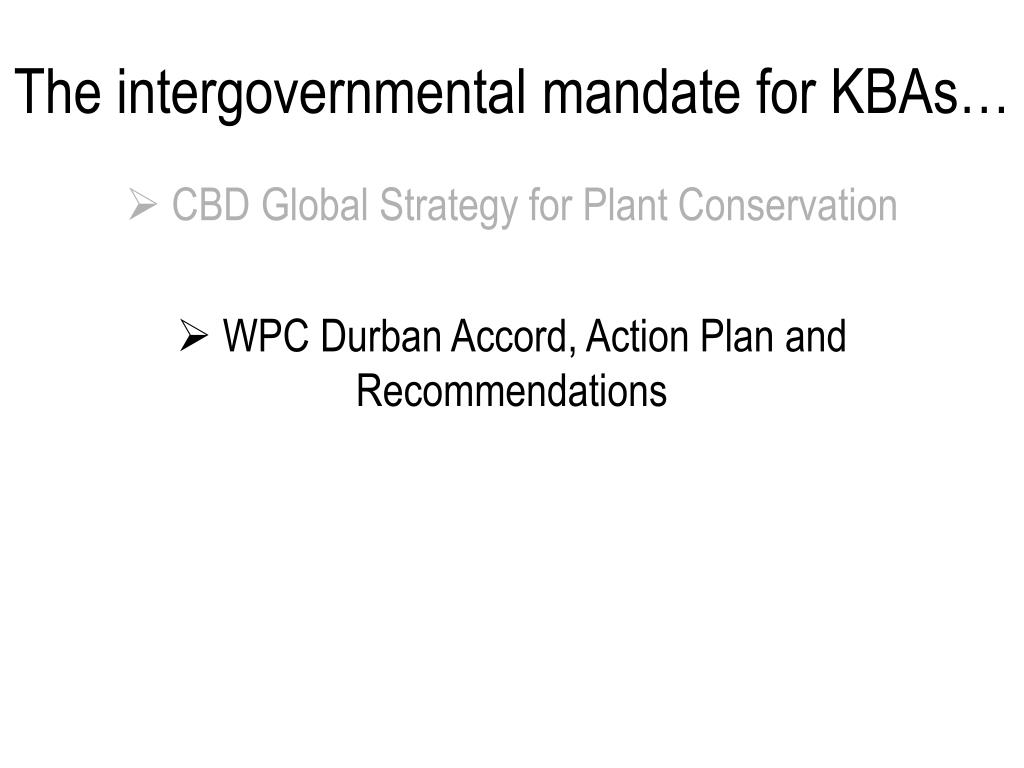 The intergovernmental mandate for KBAs…

➢ CBD Global Strategy for Plant Conservation

➢ WPC Durban Accord, Action Plan and Recommendations